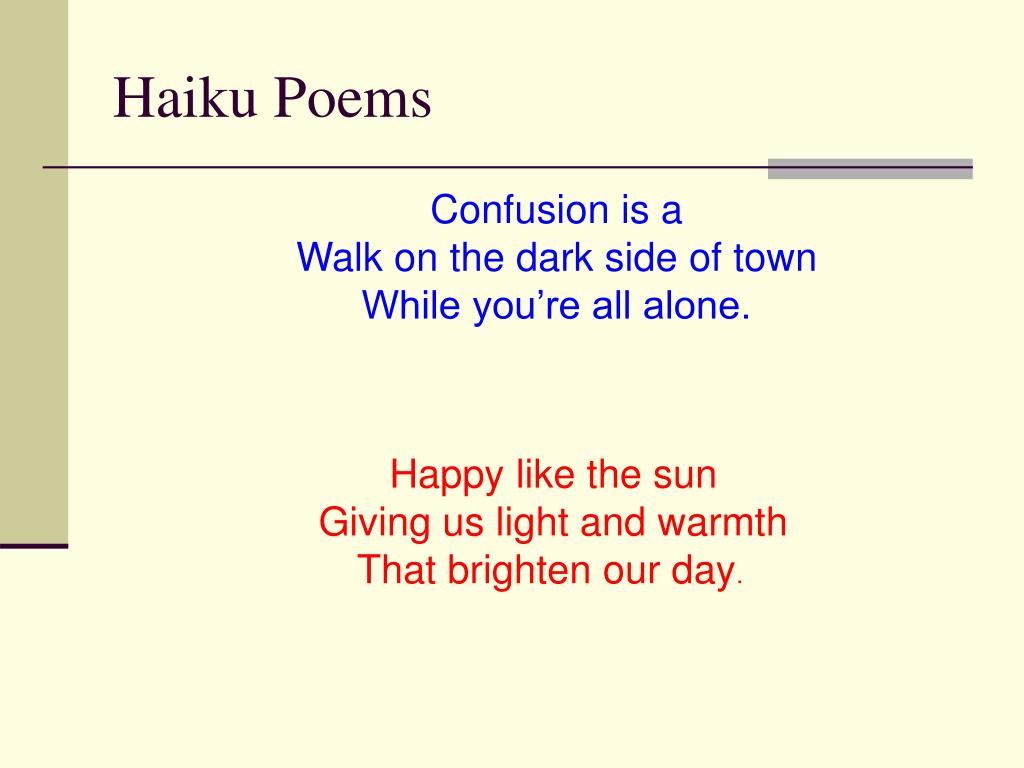 Haiku Poems

Confusion is a
Walk on the dark side of town
While you’re all alone.

Happy like the sun
Giving us light and warmth
That brighten our day.